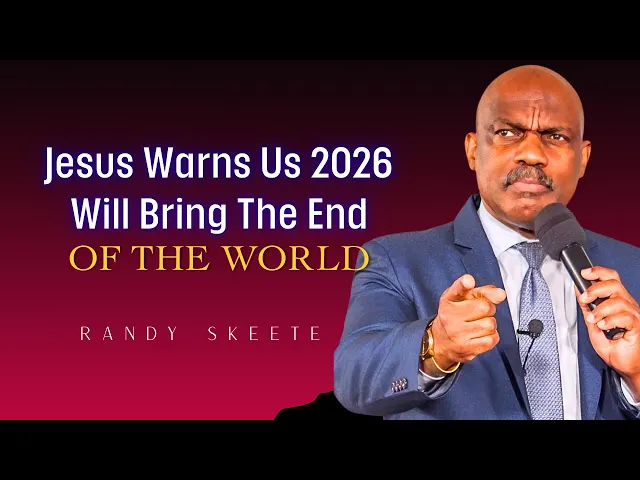 Jesus Warns Us 2026 Will Bring The End
OF THE WORLD

RANDY SKEETE